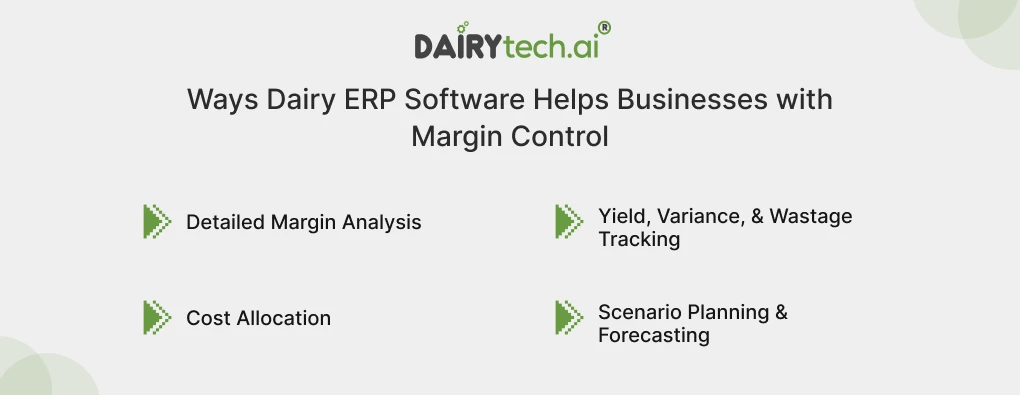 DAIRYtech.ai®

Ways Dairy ERP Software Helps Businesses with Margin Control

Detailed Margin Analysis

Cost Allocation

Yield, Variance, & Wastage Tracking

Scenario Planning & Forecasting